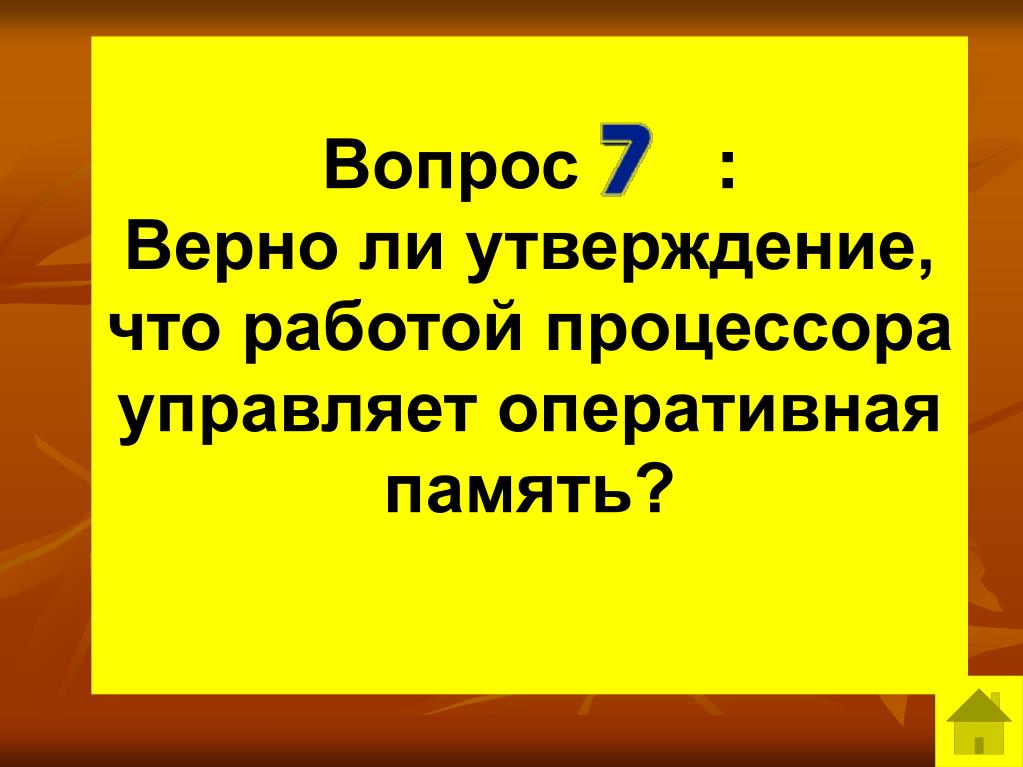 Вопрос 7 :
Верно ли утверждение, что работой процессора управляет оперативная память?